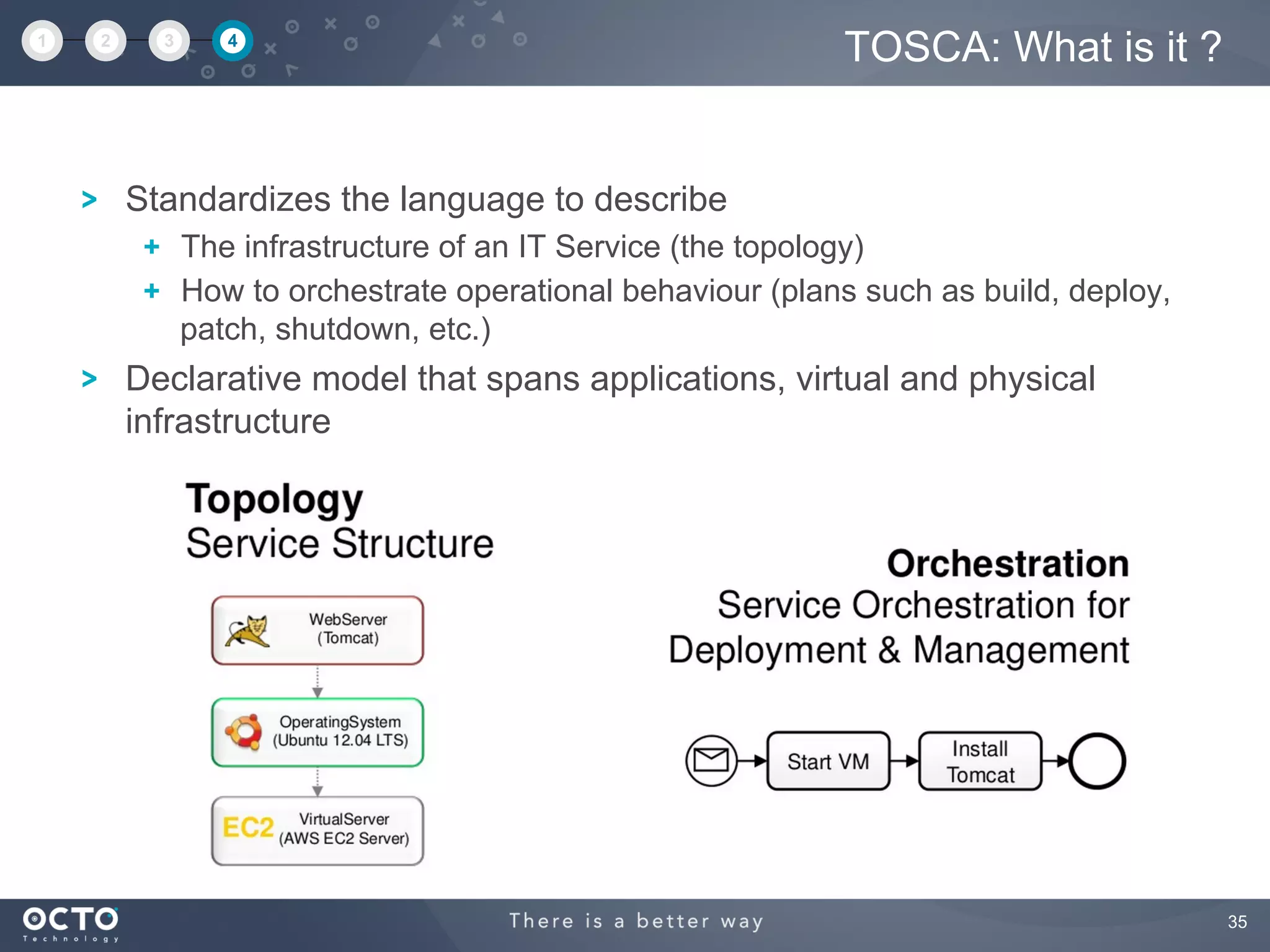 1 2 3 4

TOSCA: What is it ?

> Standardizes the language to describe
+ The infrastructure of an IT Service (the topology)
+ How to orchestrate operational behaviour (plans such as build, deploy, patch, shutdown, etc.)

> Declarative model that spans applications, virtual and physical infrastructure

Topology
Service Structure

WebServer
(Tomcat)

OperatingSystem
(Ubuntu 12.04 LTS)

EC2
VirtualServer
(AWS EC2 Server)

Orchestration
Service Orchestration for Deployment & Management

Start VM
Install Tomcat

OCTO
Technology

There is a better way

35